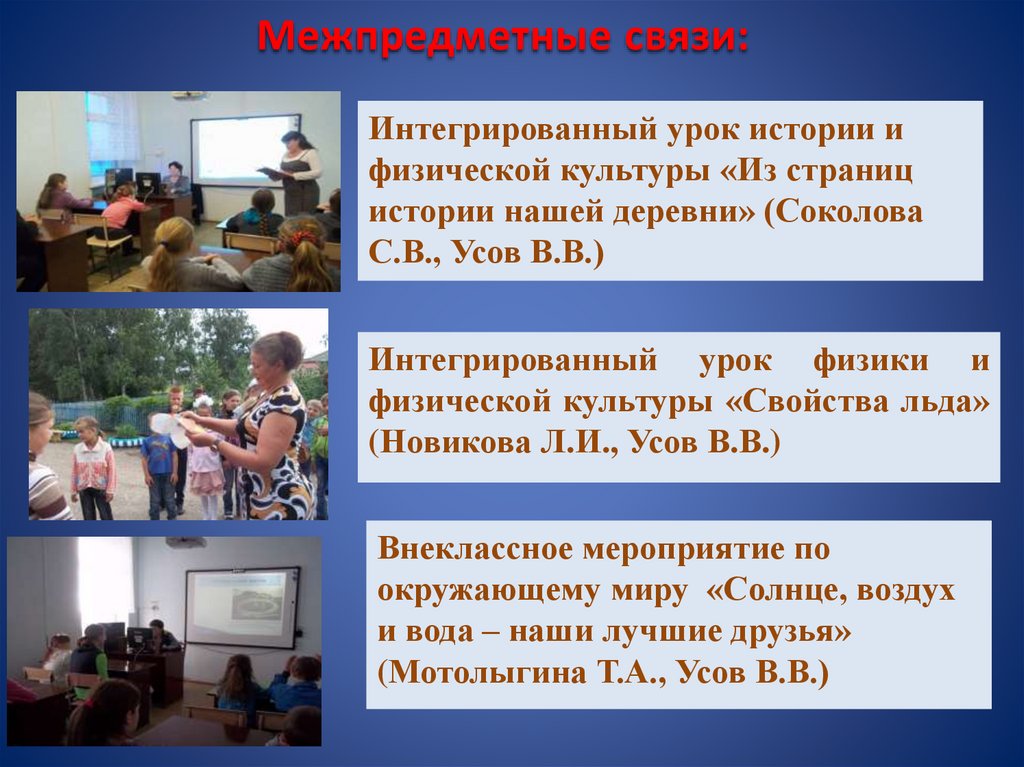 Межпредметные связи:

Интегрированный урок истории и физической культуры «Из страниц истории нашей деревни» (Соколова С.В., Усов В.В.)

Интегрированный урок физики и физической культуры «Свойства льда» (Новикова Л.И., Усов В.В.)

Внеклассное мероприятие по окружающему миру «Солнце, воздух и вода – наши лучшие друзья» (Мотолыгина Т.А., Усов В.В.)